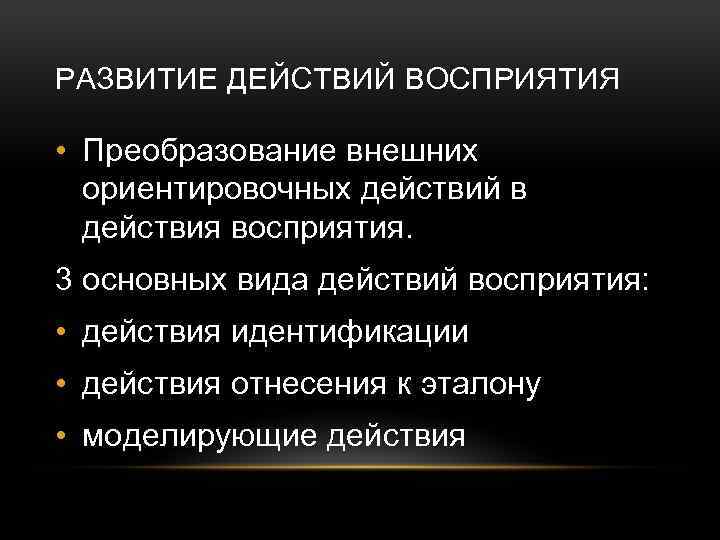 РАЗВИТИЕ ДЕЙСТВИЙ ВОСПРИЯТИЯ

• Преобразование внешних ориентировочных действий в действия восприятия.

3 основных вида действий восприятия:

• действия идентификации

• действия отнесения к эталону

• моделирующие действия